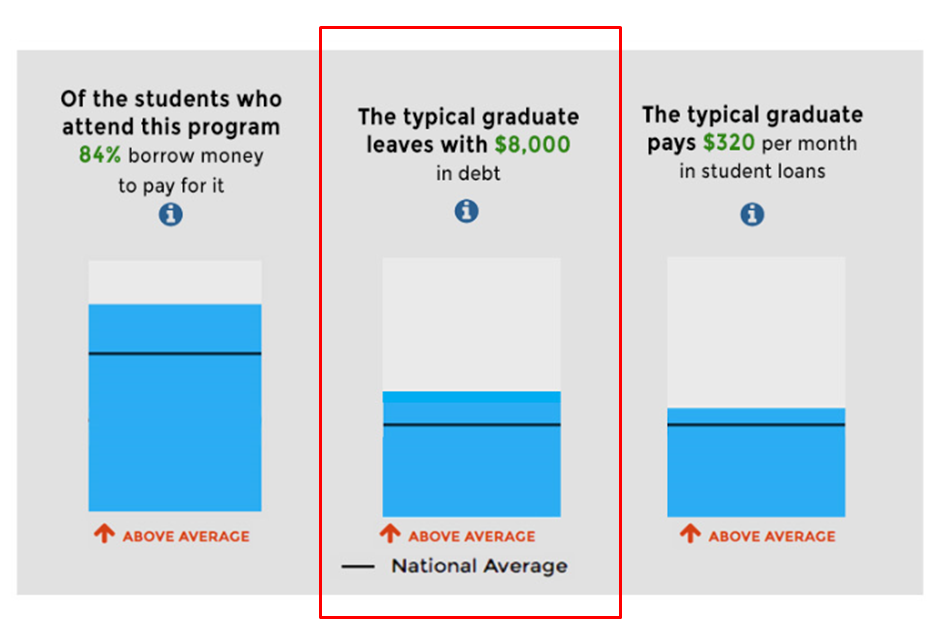 Of the students who attend this program 84% borrow money to pay for it

ABOVE AVERAGE

The typical graduate leaves with $8,000 in debt

ABOVE AVERAGE

National Average

The typical graduate pays $320 per month in student loans

ABOVE AVERAGE